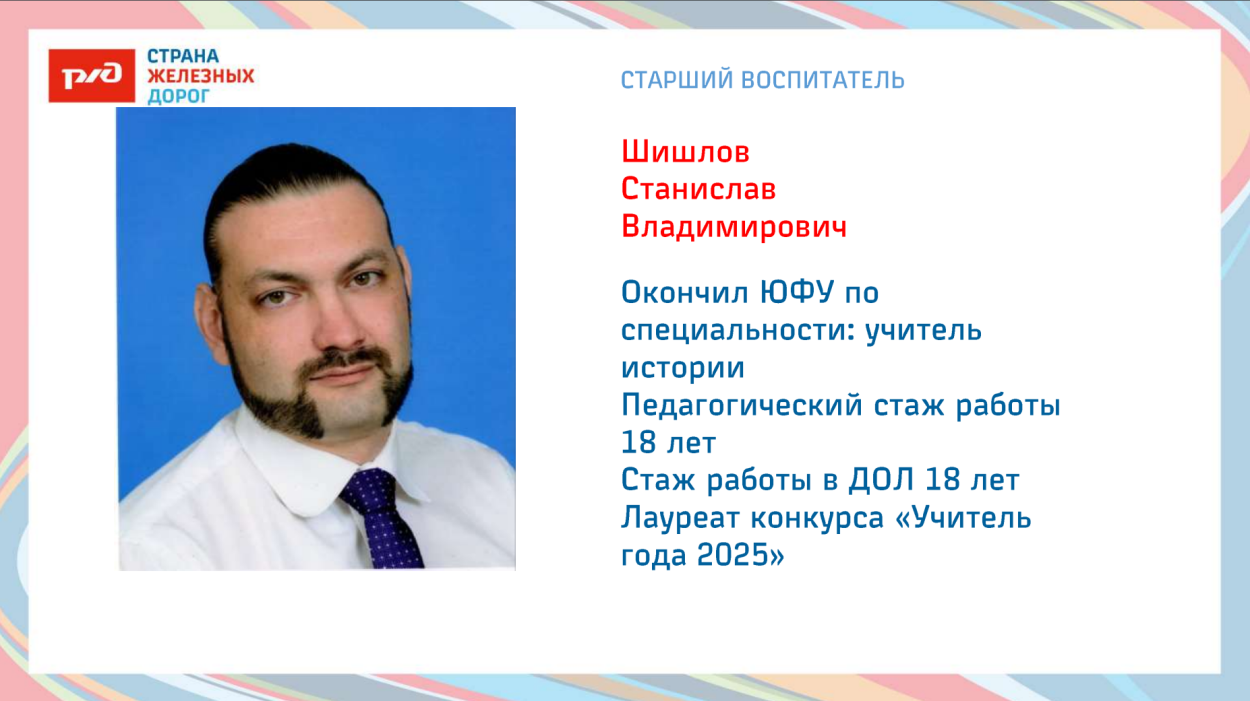 РЖД
СТРАНА
ЖЕЛЕЗНЫХ
ДОРОГ

СТАРШИЙ ВОСПИТАТЕЛЬ

Шишлов
Станислав
Владимирович

Окончил ЮФУ по специальности: учитель истории
Педагогический стаж работы 18 лет
Стаж работы в ДОЛ 18 лет
Лауреат конкурса «Учитель года 2025»